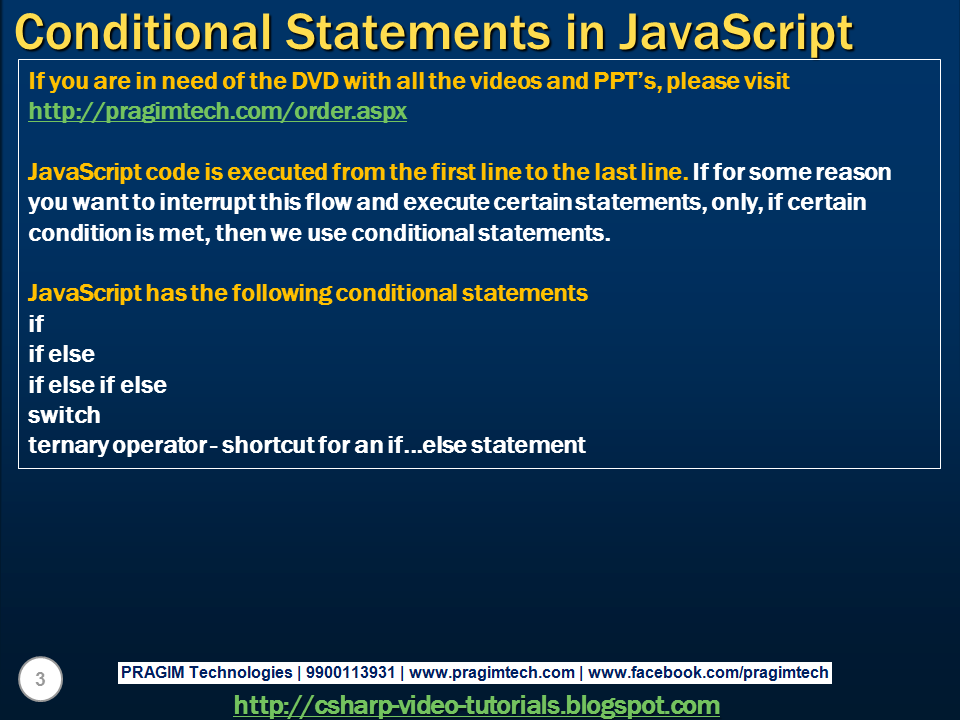 Conditional Statements in JavaScript

If you are in need of the DVD with all the videos and PPT's, please visit http://pragimtech.com/order.aspx

JavaScript code is executed from the first line to the last line. If for some reason you want to interrupt this flow and execute certain statements, only, if certain condition is met, then we use conditional statements.

JavaScript has the following conditional statements
if
if else
if else if else
switch
ternary operator - shortcut for an if...else statement

3

PRAGIM Technologies | 9900113931 | www.pragimtech.com | www.facebook.com/pragimtech

http://csharp-video-tutorials.blogspot.com